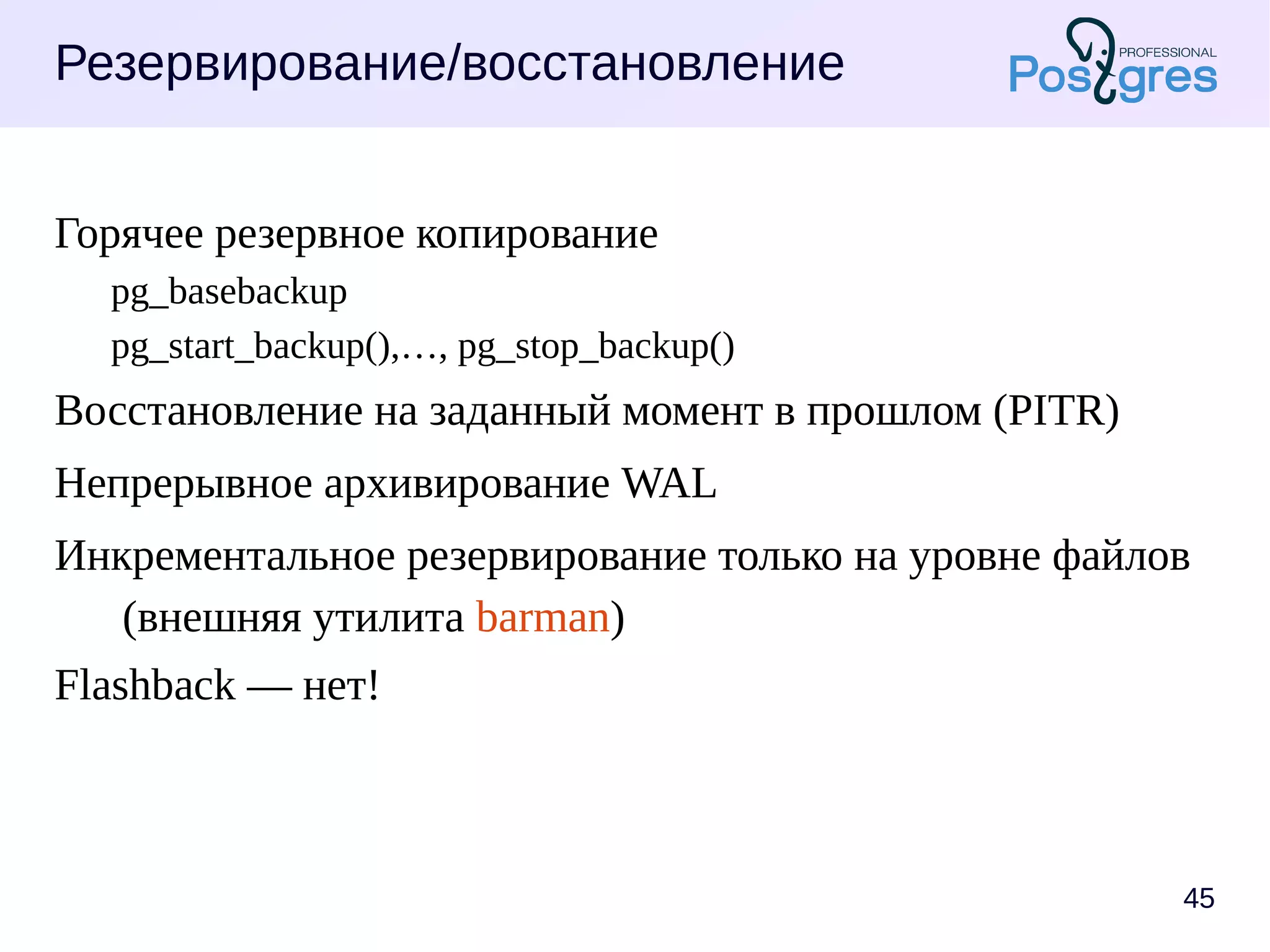 Резервирование/восстановление

PROFESSIONAL
Postgres

Горячее резервное копирование

pg_basebackup

pg_start_backup(),…, pg_stop_backup()

Восстановление на заданный момент в прошлом (PITR)

Непрерывное архивирование WAL

Инкрементальное резервирование только на уровне файлов (внешняя утилита barman)

Flashback — нет!

45